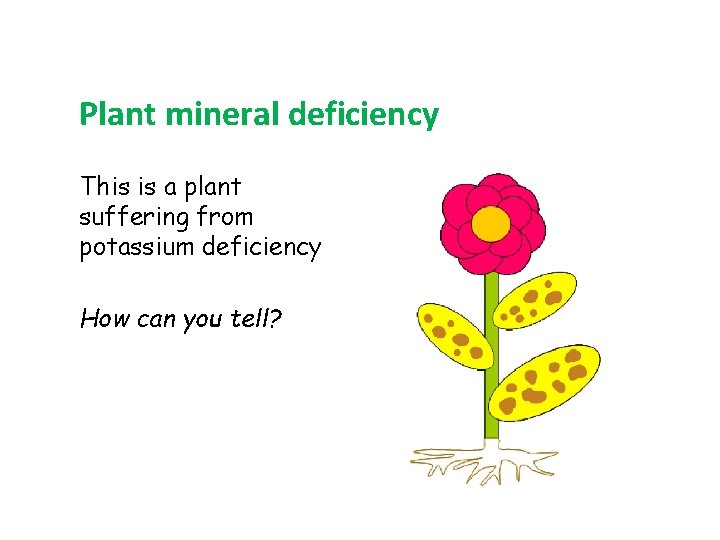 Plant mineral deficiency

This is a plant suffering from potassium deficiency

How can you tell?